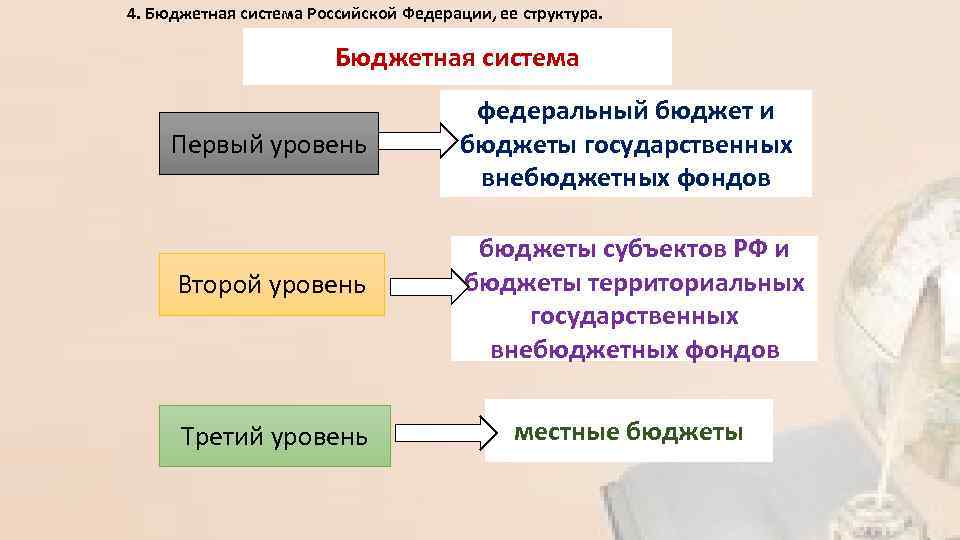 4. Бюджетная система Российской Федерации, ее структура.

Бюджетная система

Первый уровень

федеральный бюджет и бюджеты государственных внебюджетных фондов

Второй уровень

бюджеты субъектов РФ и бюджеты территориальных государственных внебюджетных фондов

Третий уровень

местные бюджеты